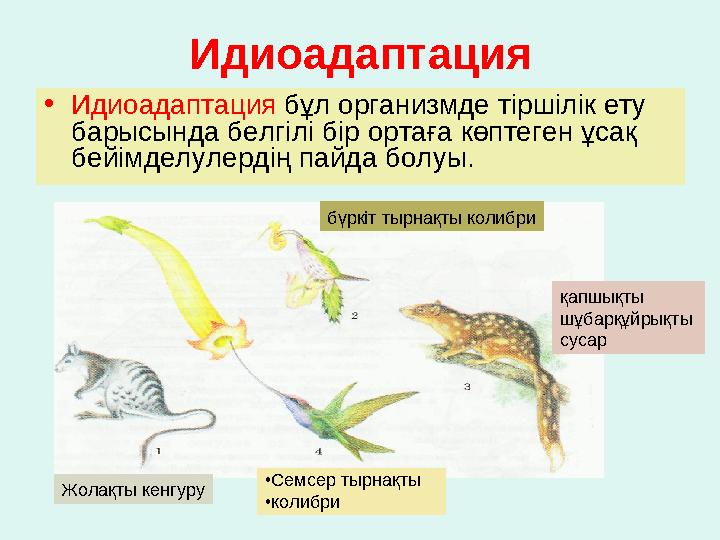 Идиоадаптация

• Идиоадаптация бұл организмде тіршілік ету барысында белгілі бір ортаға көптеген ұсақ бейімделулердің пайда болуы.

бүркіт тырнақты колибри

2

қапшықты шұбарқұйрықты сусар

3

1

4

Жолақты кенгуру

•Семсер тырнақты
•колибри